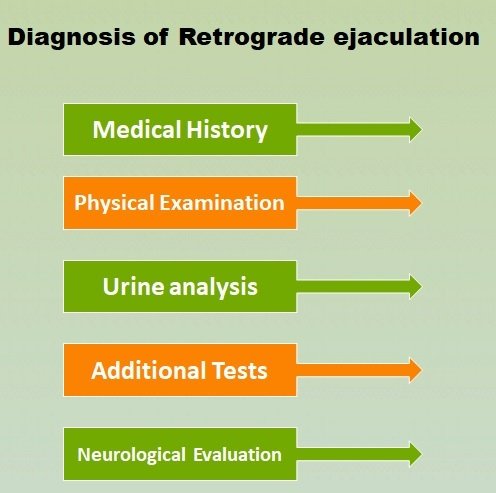 Diagnosis of Retrograde ejaculation

Medical History

Physical Examination

Urine analysis

Additional Tests

Neurological Evaluation